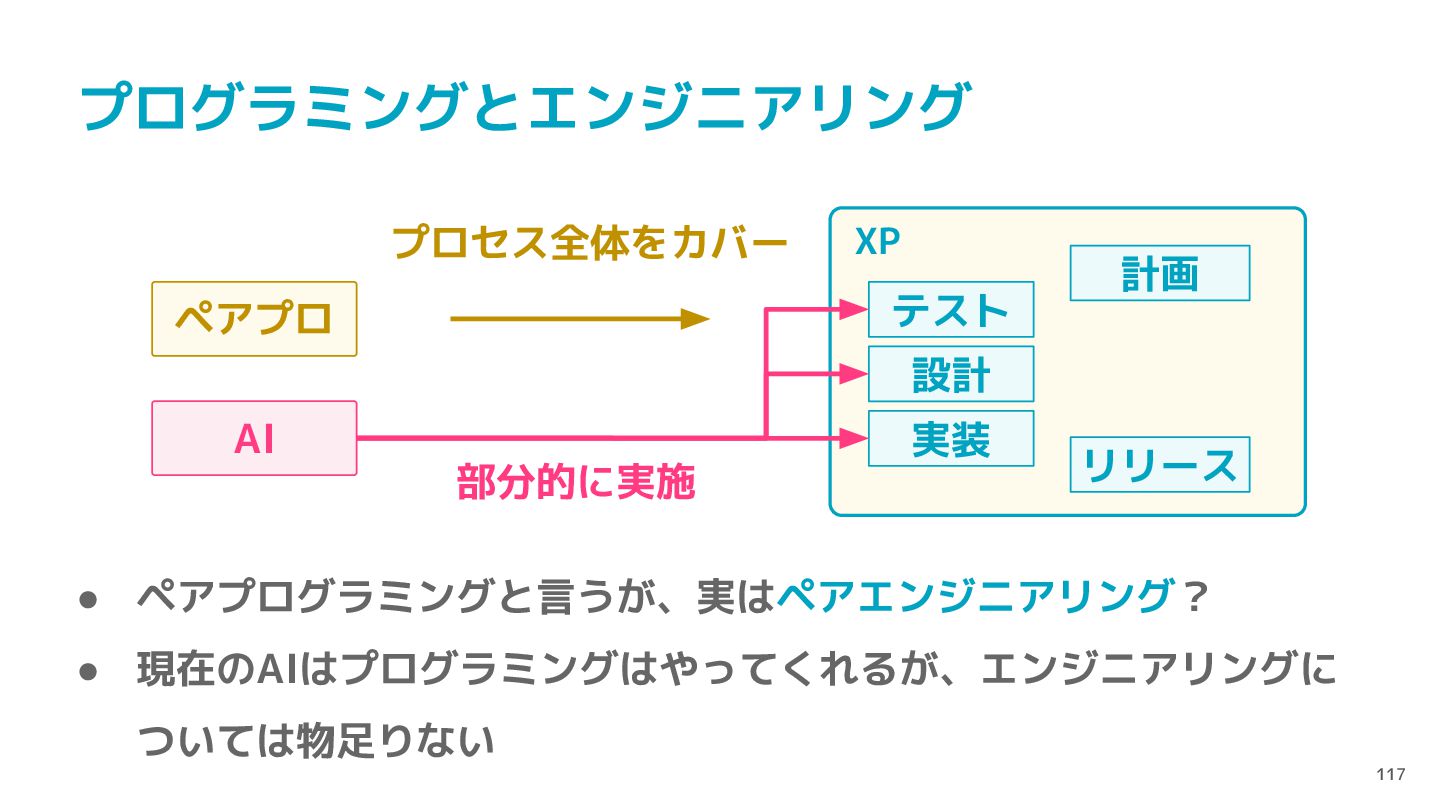 プログラミングとエンジニアリング

プロセス全体をカバー

ペアプロ

AI

部分的に実施

XP

計画

テスト

設計

実装

リリース

● ペアプログラミングと言うが、実はペアエンジニアリング？

● 現在のAIはプログラミングはやってくれるが、エンジニアリングについては物足りない

117